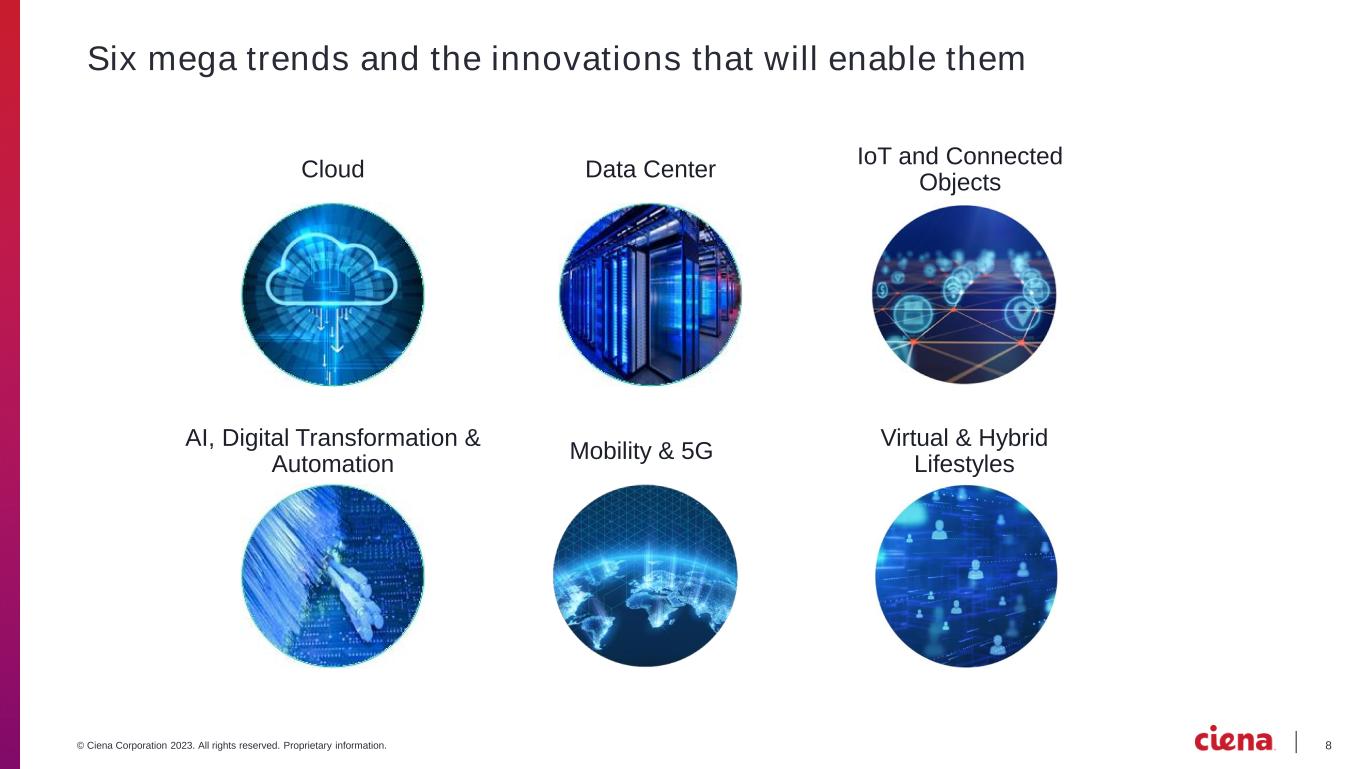 Six mega trends and the innovations that will enable them

Cloud

Data Center

IoT and Connected Objects

AI, Digital Transformation & Automation

Mobility & 5G

Virtual & Hybrid Lifestyles

© Ciena Corporation 2023. All rights reserved. Proprietary information.

ciena

8